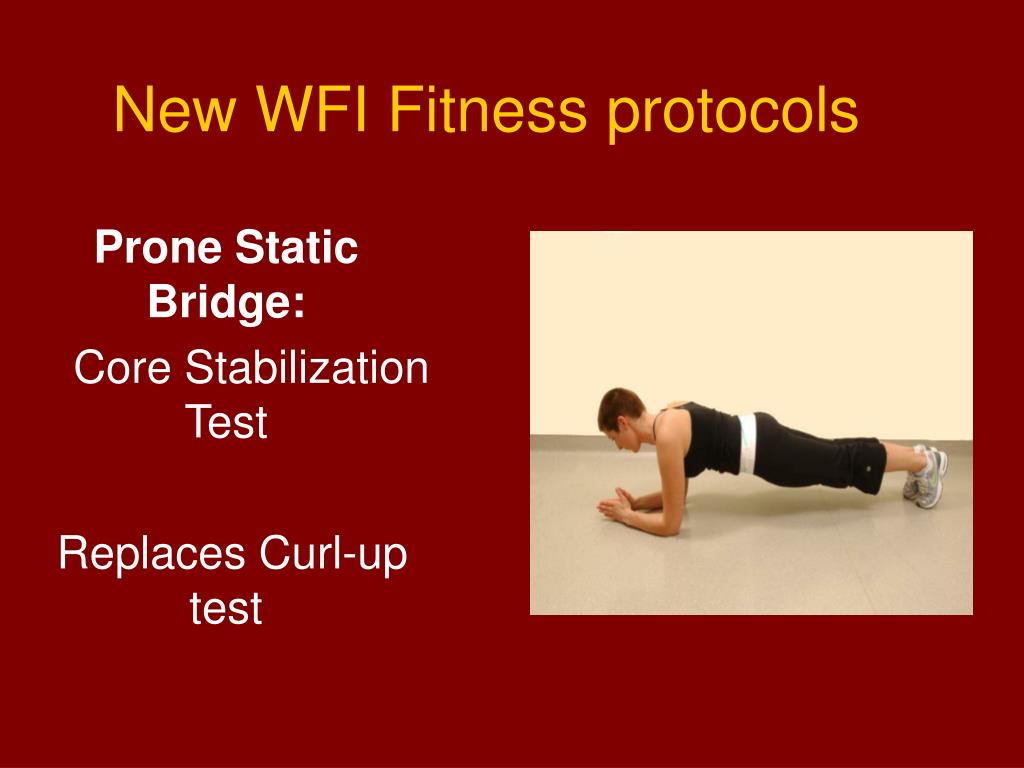 New WFI Fitness protocols

Prone Static Bridge:

Core Stabilization Test

Replaces Curl-up test